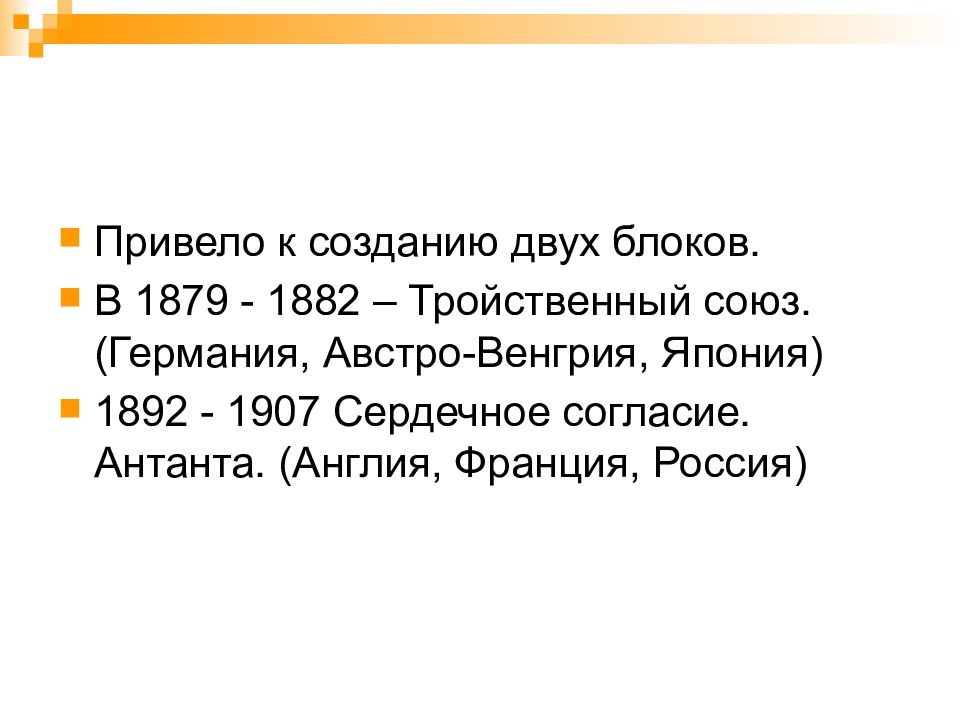 Привело к созданию двух блоков.

В 1879 - 1882 – Тройственный союз. (Германия, Австро-Венгрия, Япония)

1892 - 1907 Сердечное согласие. Антанта. (Англия, Франция, Россия)